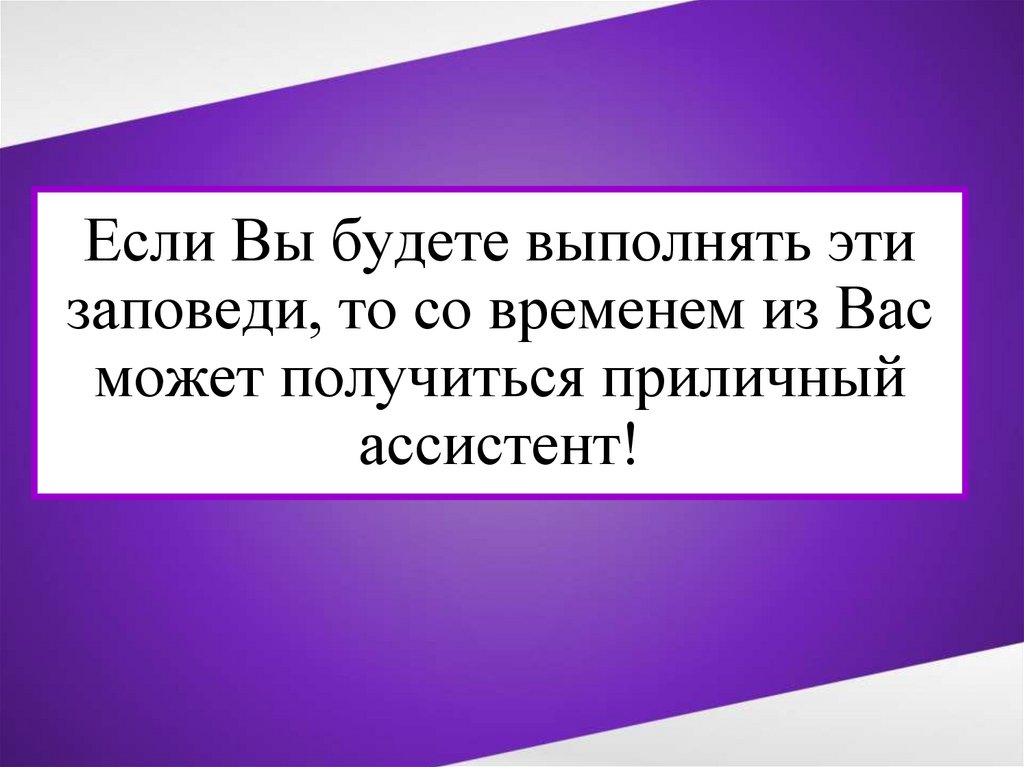 Если Вы будете выполнять эти заповеди, то со временем из Вас может получиться приличный ассистент!